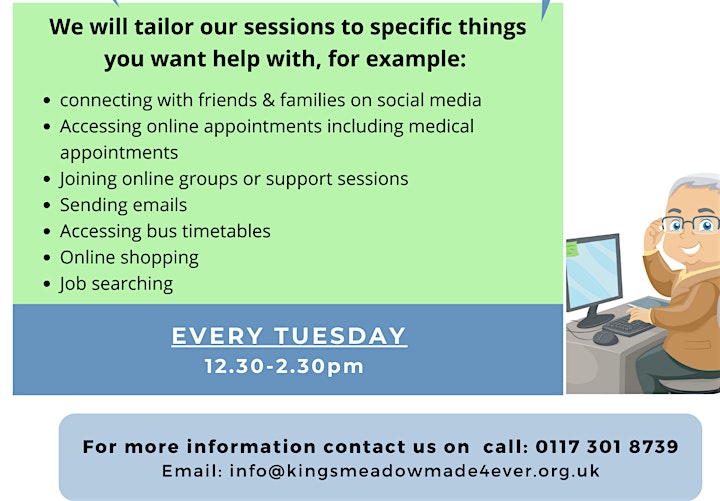 We will tailor our sessions to specific things you want help with, for example:

- connecting with friends & families on social media
- Accessing online appointments including medical appointments
- Joining online groups or support sessions
- Sending emails
- Accessing bus timetables
- Online shopping
- Job searching

EVERY TUESDAY
12.30-2.30pm

For more information contact us on call: 0117 301 8739
Email: info@kingsmeadowmade4ever.org.uk